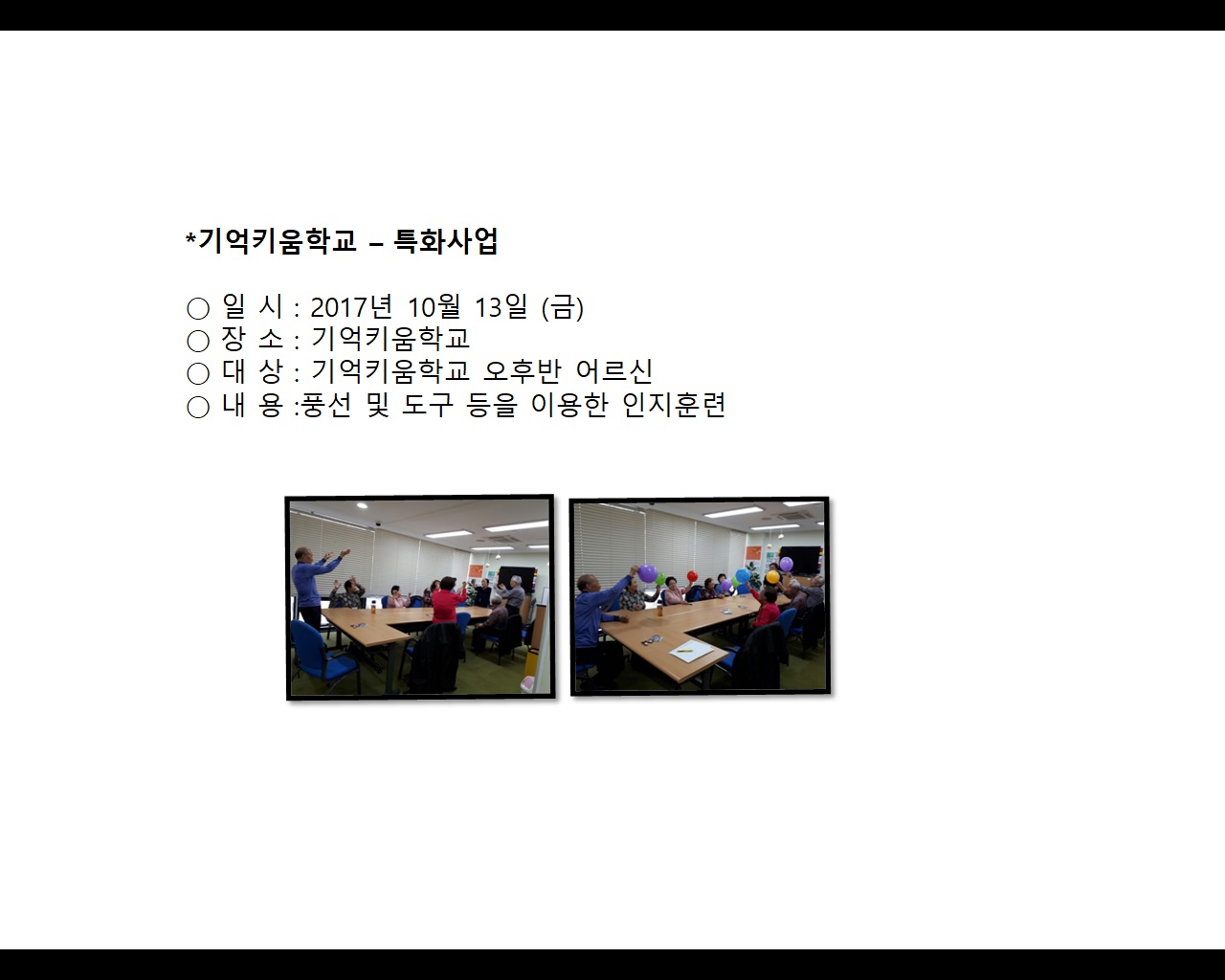 *기억키움학교 – 특화사업

○ 일 시 : 2017년 10월 13일 (금)
○ 장 소 : 기억키움학교
○ 대 상 : 기억키움학교 오후반 어르신
○ 내 용 :풍선 및 도구 등을 이용한 인지훈련